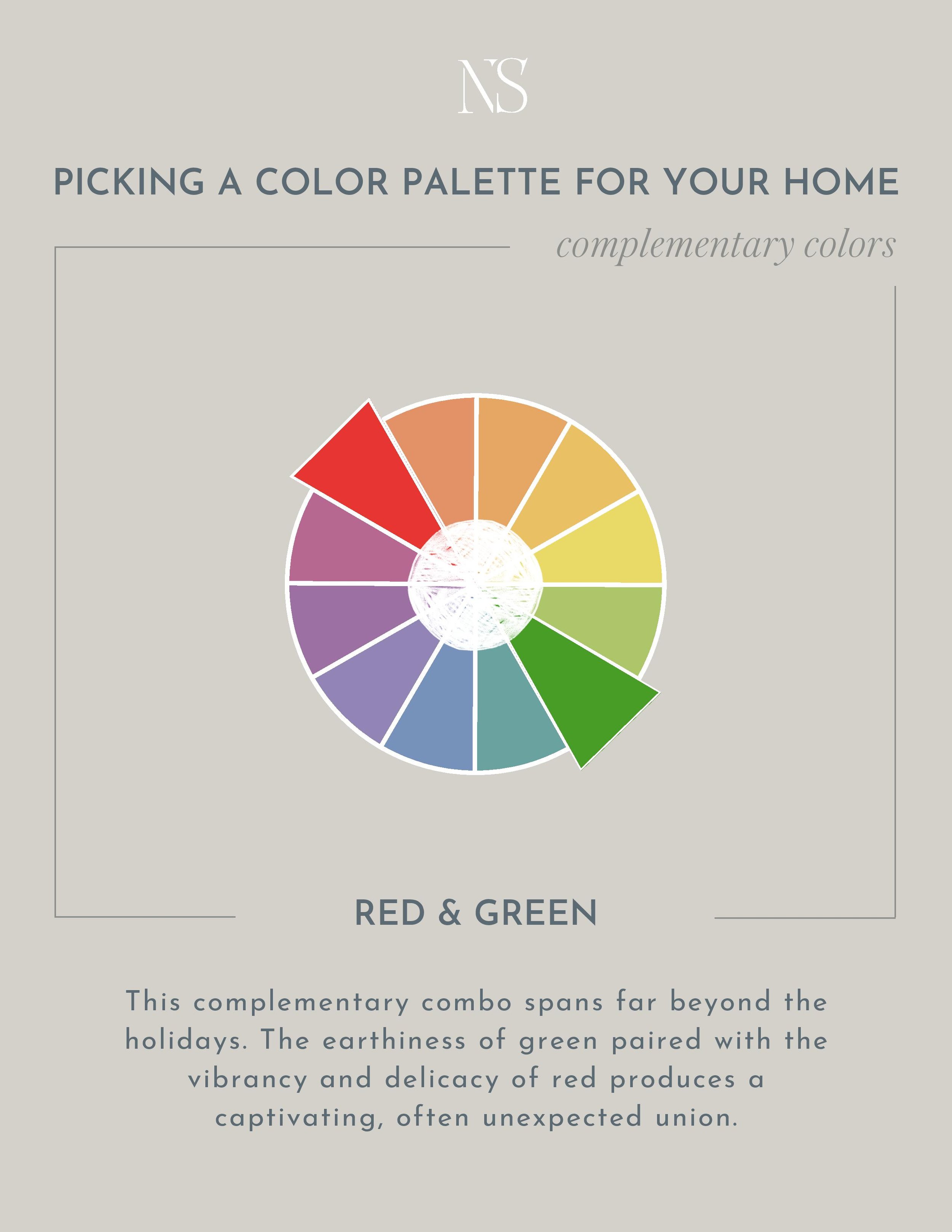 NS

PICKING A COLOR PALETTE FOR YOUR HOME

complementary colors

RED & GREEN

This complementary combo spans far beyond the holidays. The earthiness of green paired with the vibrancy and delicacy of red produces a captivating, often unexpected union.